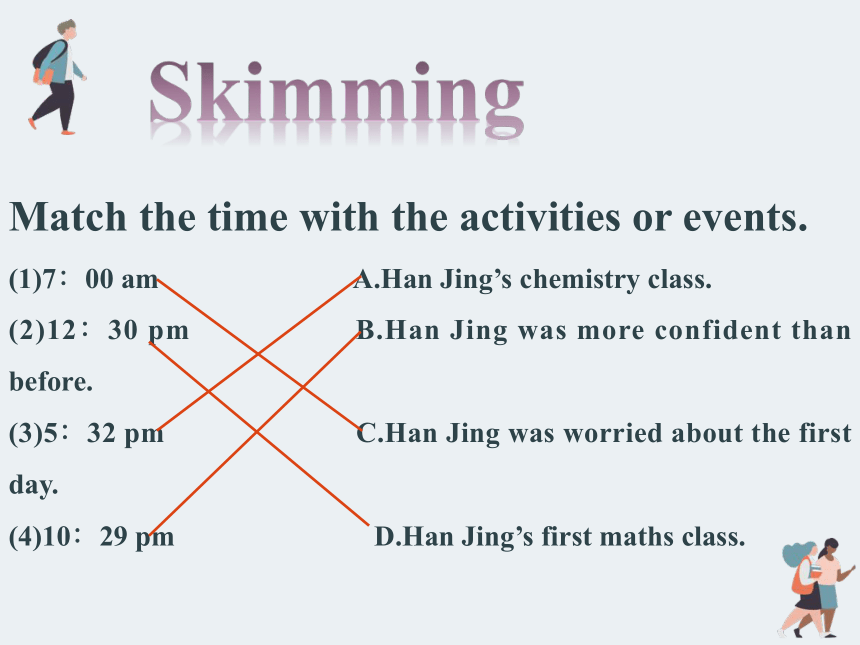 Skimming

Match the time with the activities or events.

(1)7：00 am A.Han Jing’s chemistry class.

(2)12：30 pm B.Han Jing was more confident than before.

(3)5：32 pm C.Han Jing was worried about the first day.

(4)10：29 pm D.Han Jing’s first maths class.